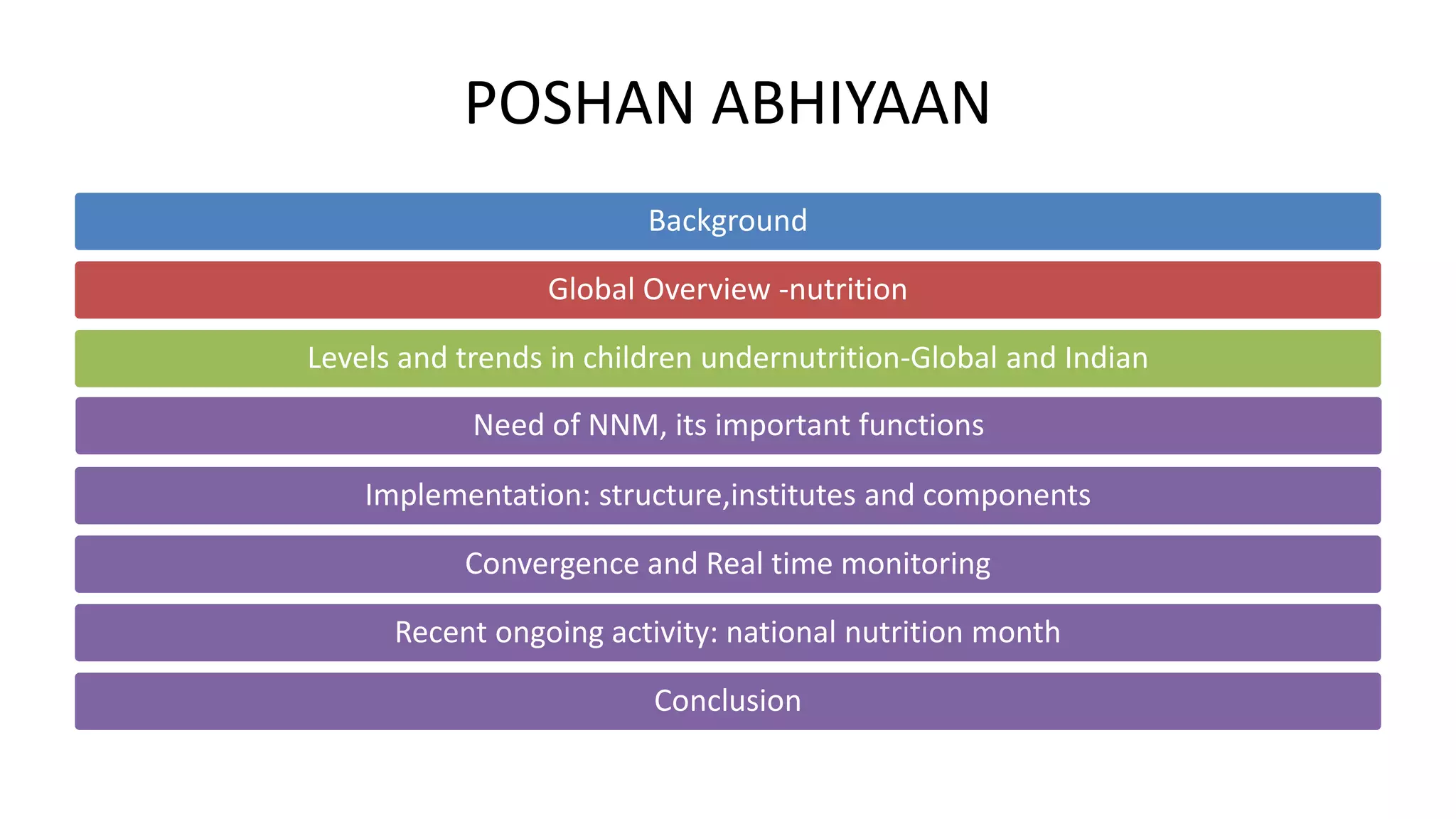 POSHAN ABHIYAAN

Background

Global Overview -nutrition

Levels and trends in children undernutrition-Global and Indian

Need of NNM, its important functions

Implementation: structure,institutes and components

Convergence and Real time monitoring

Recent ongoing activity: national nutrition month

Conclusion